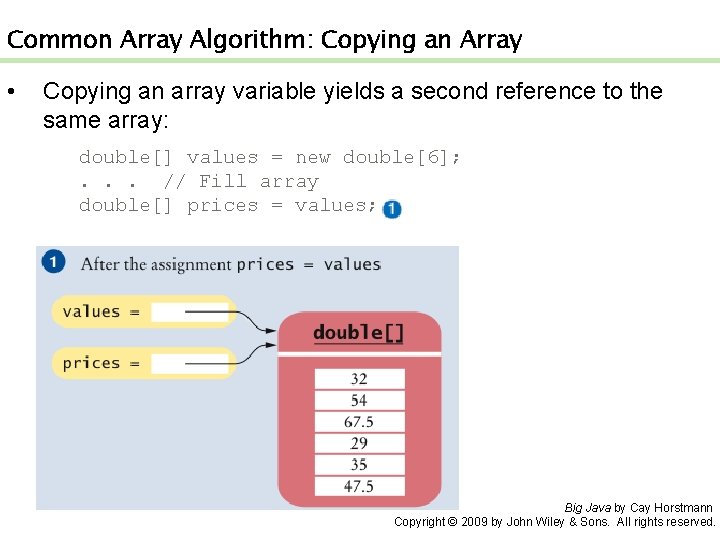 Common Array Algorithm: Copying an Array

• Copying an array variable yields a second reference to the same array:

double[] values = new double[6];
. . . // Fill array
double[] prices = values; 1

1 After the assignment prices = values

values =

prices =

double[]

32
54
67.5
29
35
47.5

Big Java by Cay Horstmann
Copyright © 2009 by John Wiley & Sons. All rights reserved.